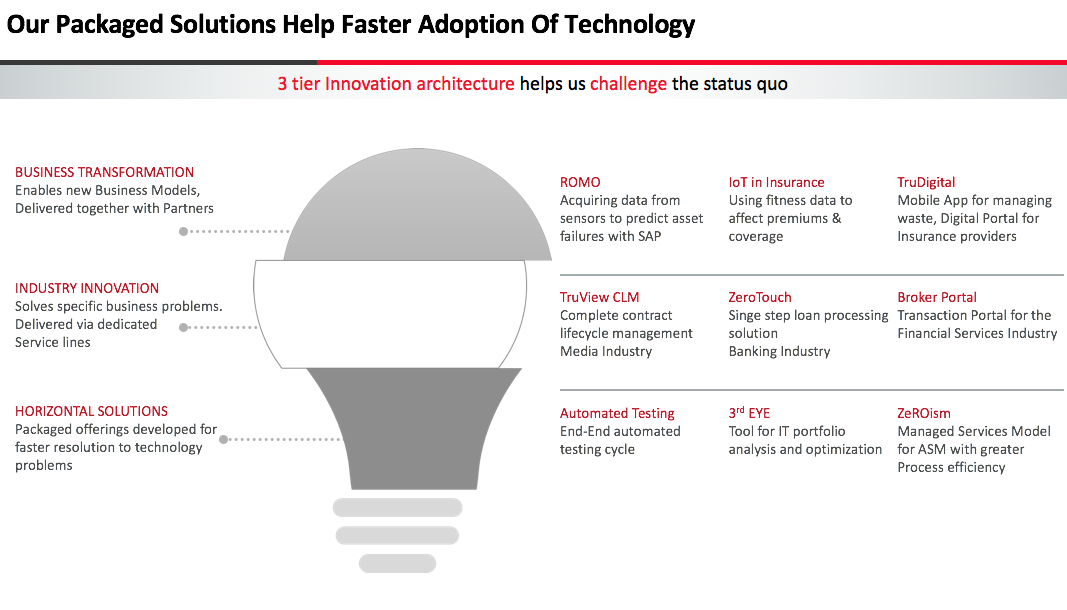 Our Packaged Solutions Help Faster Adoption Of Technology

3 tier Innovation architecture helps us challenge the status quo

BUSINESS TRANSFORMATION
Enables new Business Models, Delivered together with Partners

INDUSTRY INNOVATION
Solves specific business problems. Delivered via dedicated Service lines

HORIZONTAL SOLUTIONS
Packaged offerings developed for faster resolution to technology problems

ROMO
Acquiring data from sensors to predict asset failures with SAP

IoT in Insurance
Using fitness data to affect premiums & coverage

TruDigital
Mobile App for managing waste, Digital Portal for Insurance providers

TruView CLM
Complete contract lifecycle management
Media Industry

ZeroTouch
Singe step loan processing solution
Banking Industry

Broker Portal
Transaction Portal for the Financial Services Industry

Automated Testing
End-End automated testing cycle

3$^{rd}$ EYE
Tool for IT portfolio analysis and optimization

ZeROism
Managed Services Model for ASM with greater Process efficiency